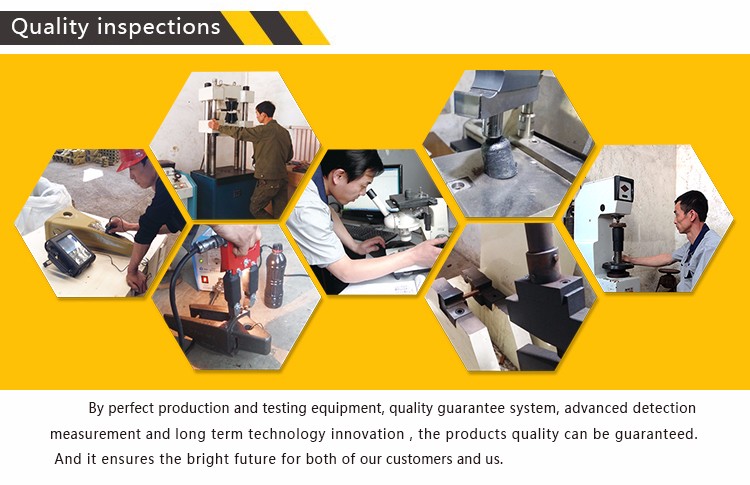 Quality inspections

By perfect production and testing equipment, quality guarantee system, advanced detection measurement and long term technology innovation , the products quality can be guaranteed. And it ensures the bright future for both of our customers and us.